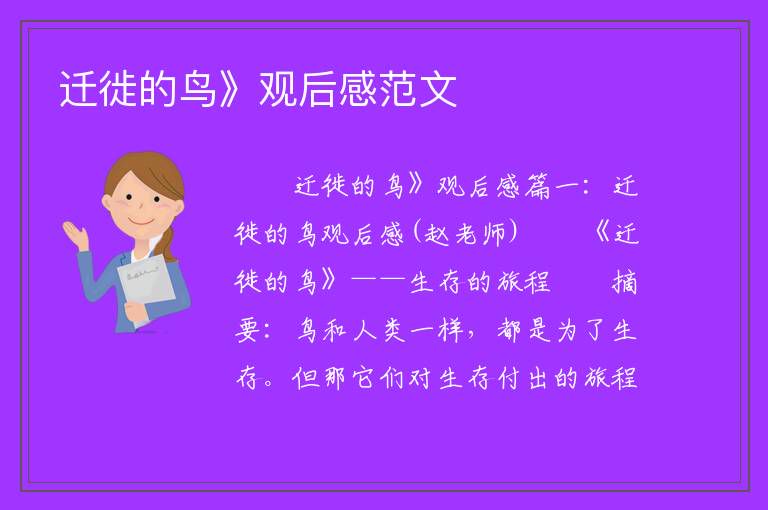 迁徙的鸟》观后感范文

迁徙的鸟》观后感篇一：迁徙的鸟观后感(赵老师)　《迁徙的鸟》——生存的旅程　摘要：鸟和人类一样，都是为了生存。但那它们对生存付出的旅程